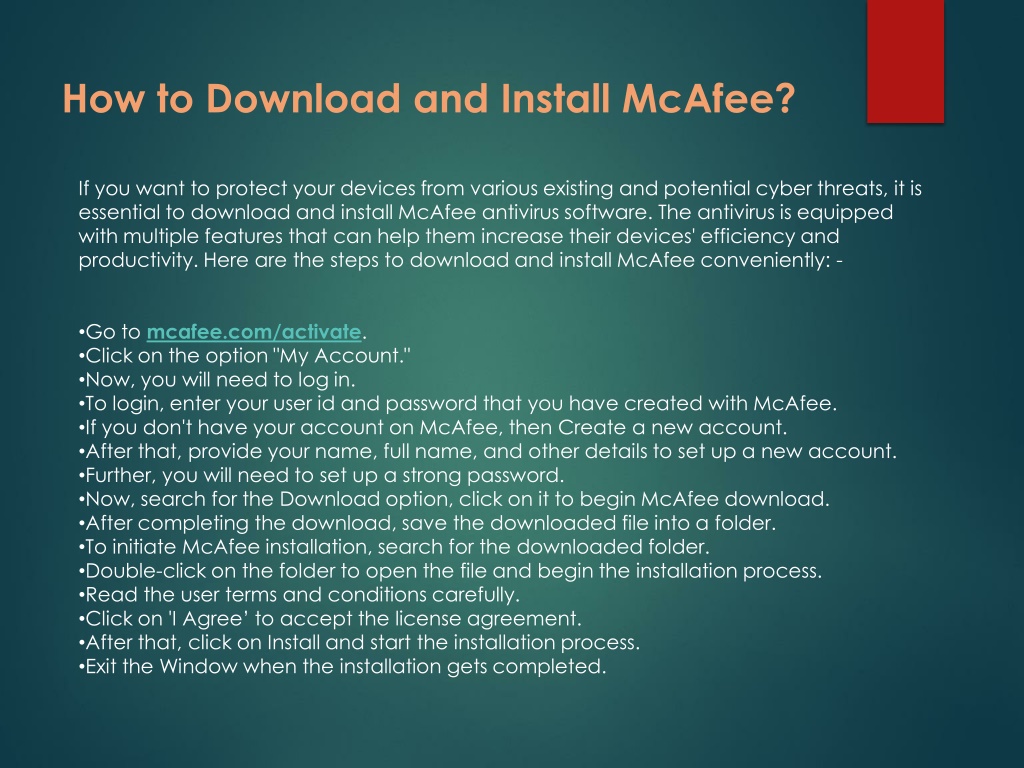 How to Download and Install McAfee?

If you want to protect your devices from various existing and potential cyber threats, it is essential to download and install McAfee antivirus software. The antivirus is equipped with multiple features that can help them increase their devices' efficiency and productivity. Here are the steps to download and install McAfee conveniently: -

•Go to mcafee.com/activate.
•Click on the option "My Account."
•Now, you will need to log in.
•To login, enter your user id and password that you have created with McAfee.
•If you don't have your account on McAfee, then Create a new account.
•After that, provide your name, full name, and other details to set up a new account.
•Further, you will need to set up a strong password.
•Now, search for the Download option, click on it to begin McAfee download.
•After completing the download, save the downloaded file into a folder.
•To initiate McAfee installation, search for the downloaded folder.
•Double-click on the folder to open the file and begin the installation process.
•Read the user terms and conditions carefully.
•Click on 'I Agree' to accept the license agreement.
•After that, click on Install and start the installation process.
•Exit the Window when the installation gets completed.